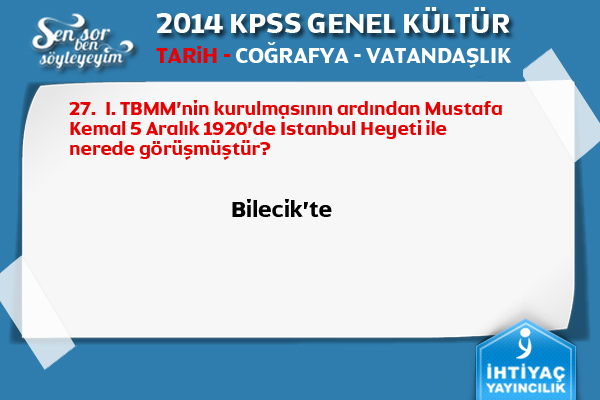 Sen sor ben söyleyeyim

2014 KPSS GENEL KÜLTÜR

TARİH - COĞRAFYA - VATANDAŞLIK

27. I. TBMM'nin kurulmasının ardından Mustafa Kemal 5 Aralık 1920'de İstanbul Heyeti ile nerede görüşmüştür?

Bilecik'te

İHTİYAÇ YAYINCILIK